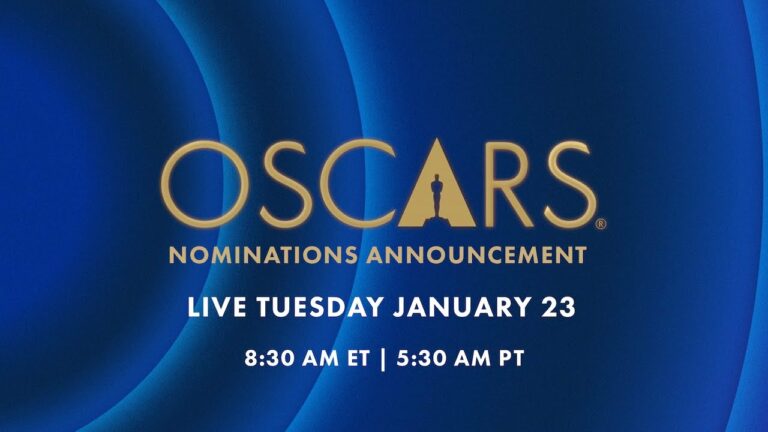 OSCARS®
NOMINATIONS ANNOUNCEMENT

LIVE TUESDAY JANUARY 23

8:30 AM ET | 5:30 AM PT